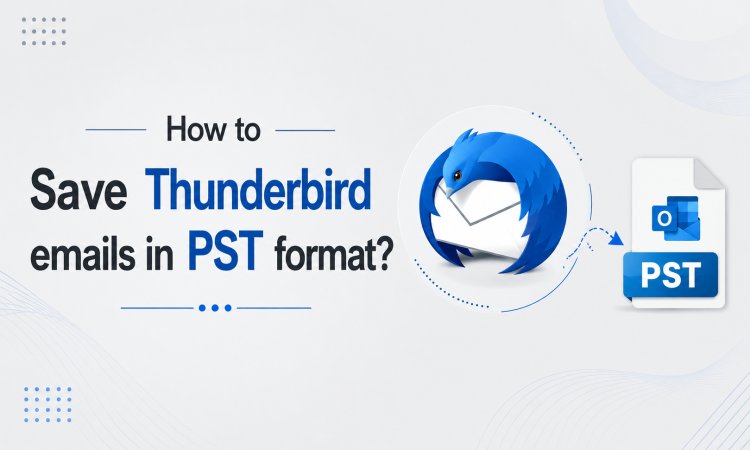 How to
Save Thunderbird emails in PST format?

O

PST